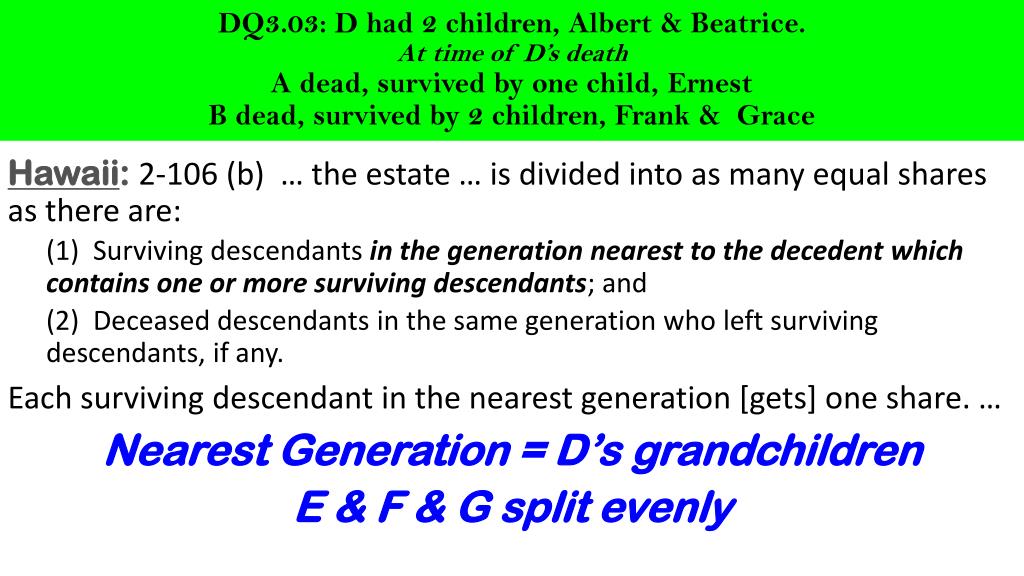 DQ3.03: D had 2 children, Albert & Beatrice.
At time of D's death
A dead, survived by one child, Ernest
B dead, survived by 2 children, Frank & Grace

Hawaii: 2-106 (b) … the estate … is divided into as many equal shares as there are:

(1) Surviving descendants in the generation nearest to the decedent which contains one or more surviving descendants; and

(2) Deceased descendants in the same generation who left surviving descendants, if any.

Each surviving descendant in the nearest generation [gets] one share. …

Nearest Generation = D's grandchildren
E & F & G split evenly